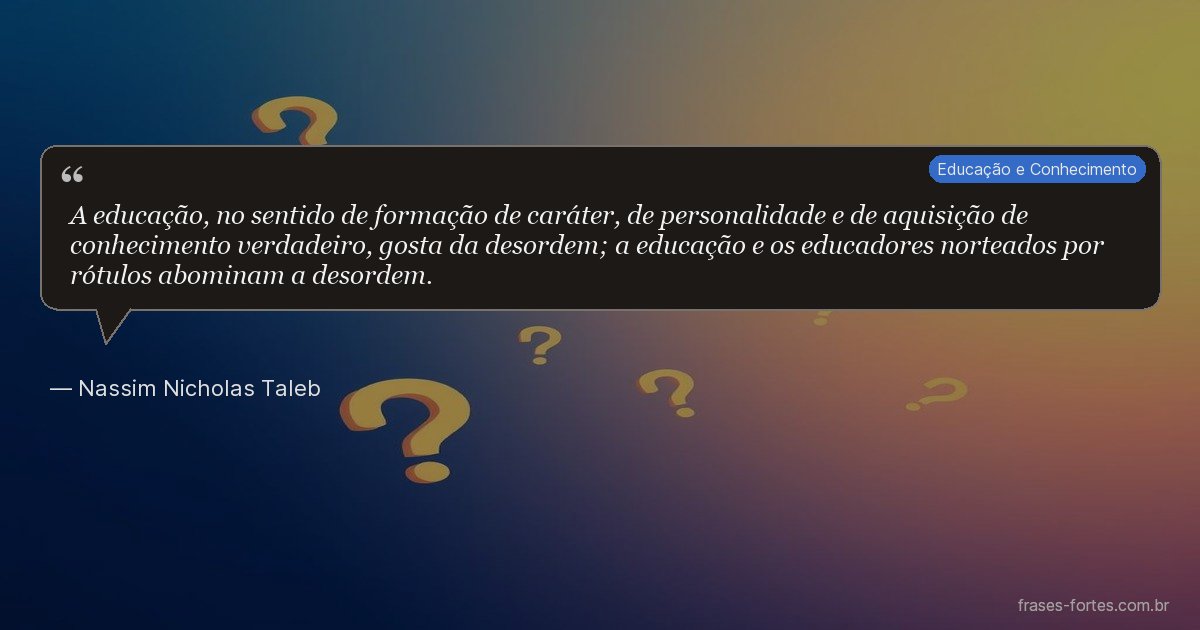 “

Educação e Conhecimento

A educação, no sentido de formação de caráter, de personalidade e de aquisição de conhecimento verdadeiro, gosta da desordem; a educação e os educadores norteados por rótulos abominam a desordem.

— Nassim Nicholas Taleb

frases-fortes.com.br